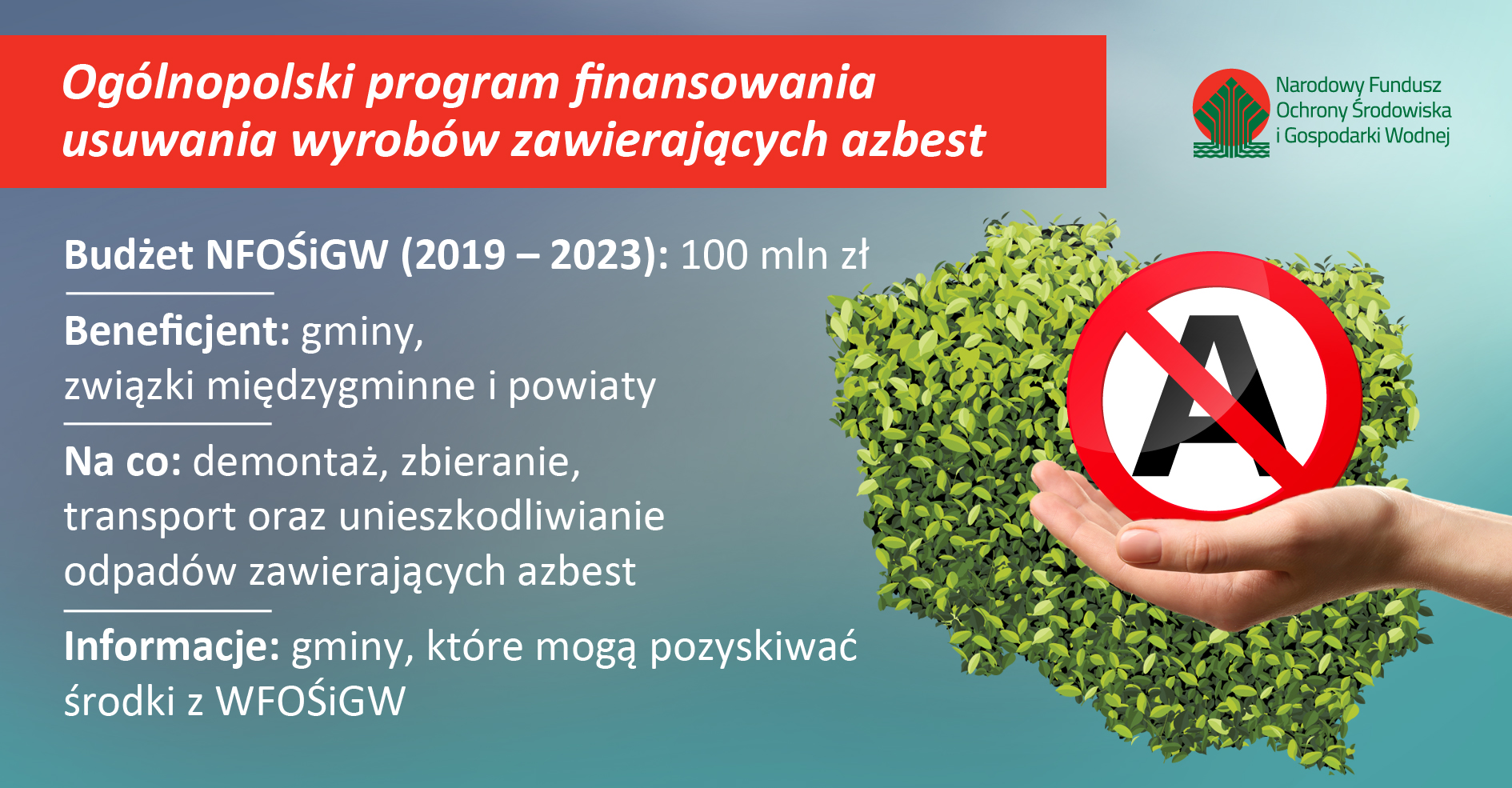 Ogólnopolski program finansowania usuwania wyrobów zawierających azbest

Narodowy Fundusz Ochrony Środowiska i Gospodarki Wodnej

Budżet NFOŚiGW (2019 – 2023): 100 mln zł

Beneficjent: gminy, związki międzygminne i powiaty

Na co: demontaż, zbieranie, transport oraz unieszkodliwianie odpadów zawierających azbest

Informacje: gminy, które mogą pozyskiwać środki z WFOŚiGW

A